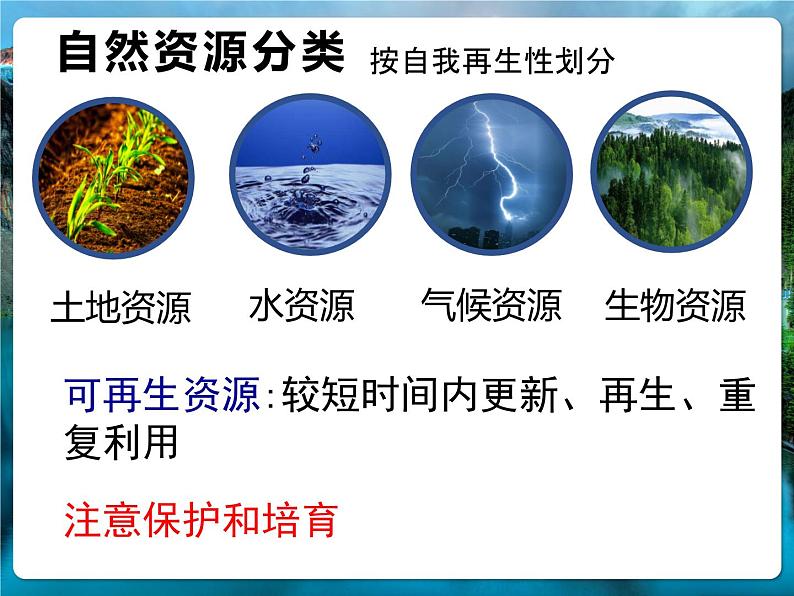 自然资源分类 按自我再生性划分

土地资源 水资源 气候资源 生物资源

可再生资源:较短时间内更新、再生、重复利用

注意保护和培育